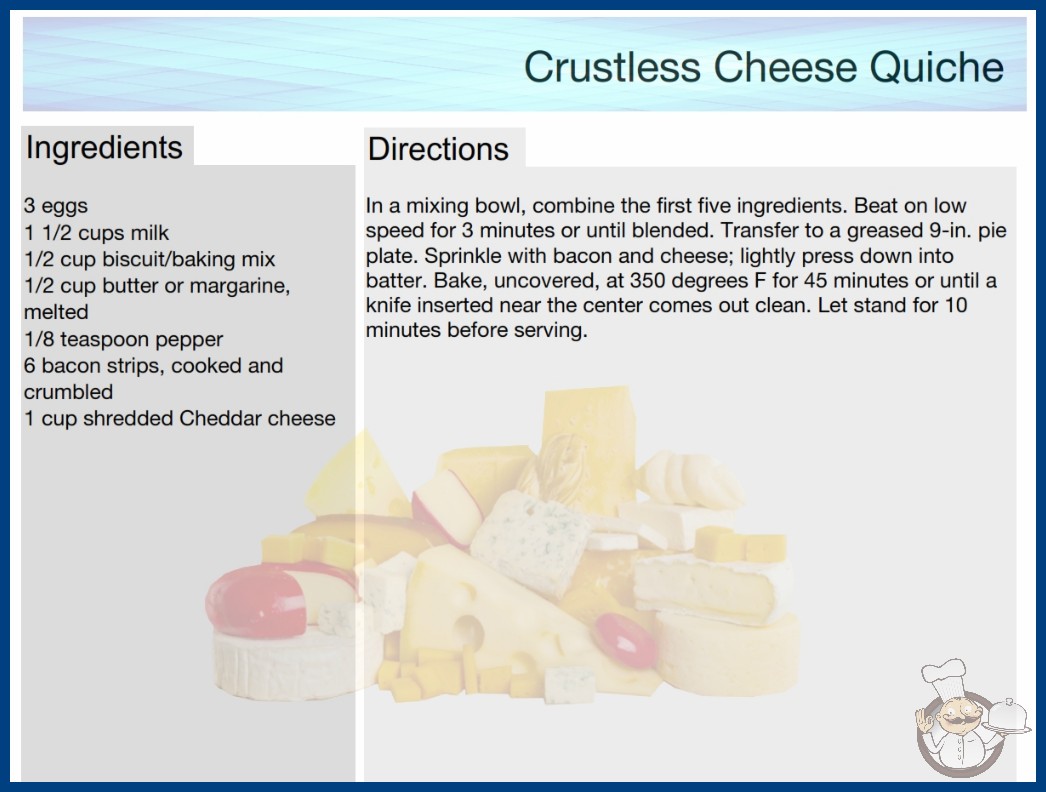 Crustless Cheese Quiche

Ingredients

3 eggs
1 1/2 cups milk
1/2 cup biscuit/baking mix
1/2 cup butter or margarine, melted
1/8 teaspoon pepper
6 bacon strips, cooked and crumbled
1 cup shredded Cheddar cheese

Directions

In a mixing bowl, combine the first five ingredients. Beat on low speed for 3 minutes or until blended. Transfer to a greased 9-in. pie plate. Sprinkle with bacon and cheese; lightly press down into batter. Bake, uncovered, at 350 degrees F for 45 minutes or until a knife inserted near the center comes out clean. Let stand for 10 minutes before serving.